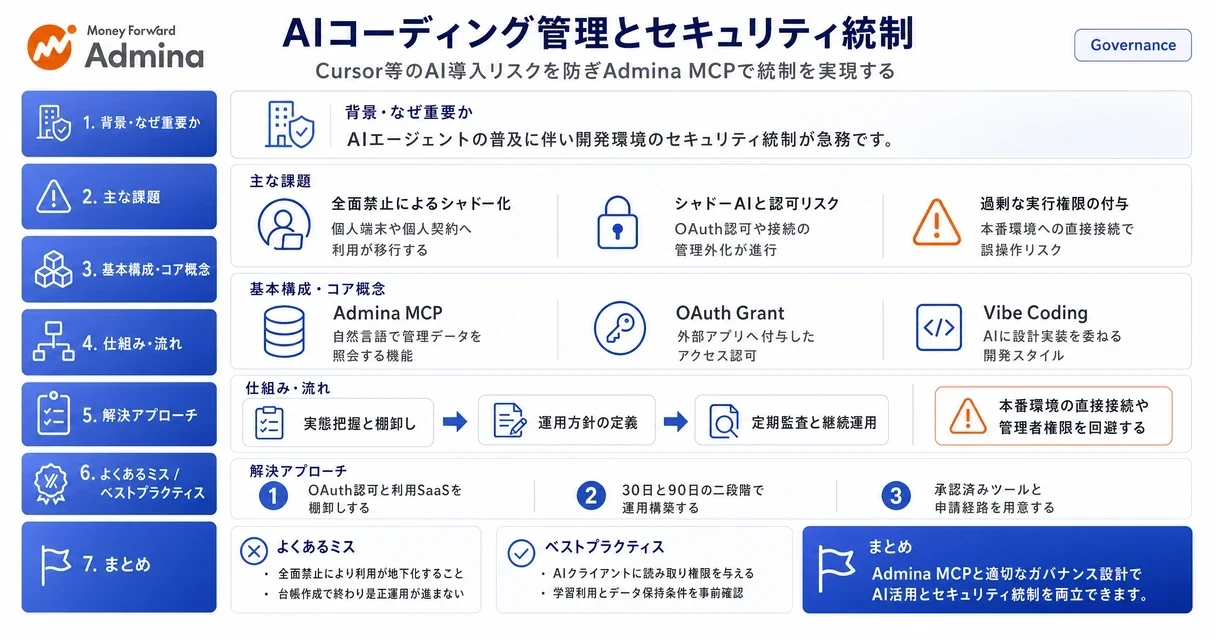 Money Forward
Admina

AIコーディング管理とセキュリティ統制
Cursor等のAI導入リスクを防ぎAdmina MCPで統制を実現する

Governance

1. 背景・なぜ重要か
2. 主な課題
3. 基本構成・コア概念
4. 仕組み・流れ
5. 解決アプローチ
6. よくあるミス / ベストプラクティス
7. まとめ

背景・なぜ重要か
AIエージェントの普及に伴い開発環境のセキュリティ統制が急務です。

主な課題
全面禁止によるシャドー化
個人端末や個人契約へ利用が移行する

シャドーAIと認可リスク
OAuth認可や接続の管理外化が進行

過剰な実行権限の付与
本番環境への直接接続で誤操作リスク

基本構成・コア概念
Admina MCP
自然言語で管理データを照会する機能

OAuth Grant
外部アプリへ付与したアクセス認可

Vibe Coding
AIに設計実装を委ねる開発スタイル

仕組み・流れ
実態把握と棚卸し
運用方針の定義
定期監査と継続運用

本番環境の直接接続や管理者権限を回避する

解決アプローチ
1 OAuth認可と利用SaaSを棚卸しする
2 30日と90日の二段階で運用構築する
3 承認済みツールと申請経路を用意する

よくあるミス
・全面禁止により利用が地下化すること
・台帳作成で終わり是正運用が進まない

ベストプラクティス
・AIクライアントに読み取り権限を与える
・学習利用とデータ保持条件を事前確認

まとめ
Admina MCPと適切なガバナンス設計でAI活用とセキュリティ統制を両立できます。